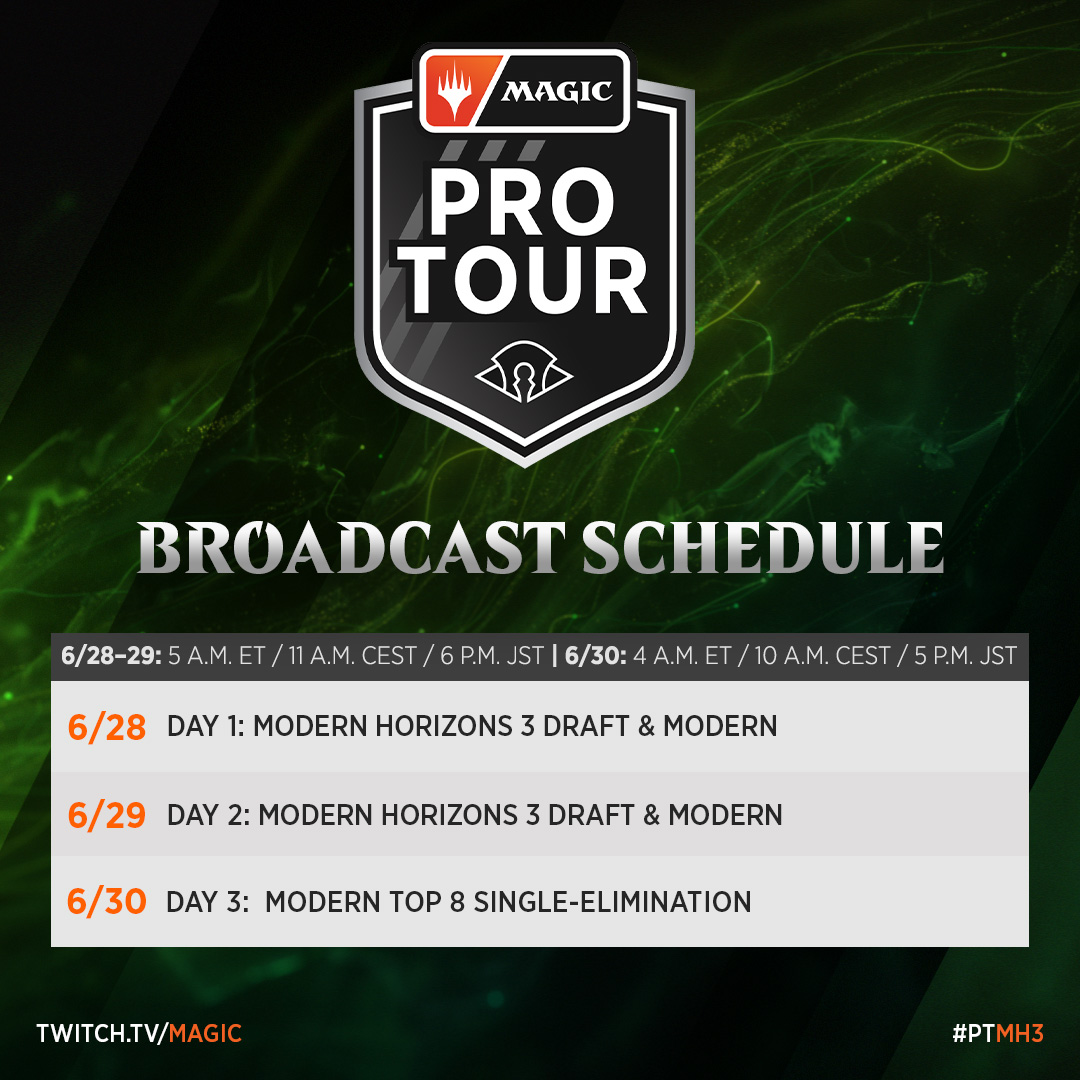 MAGIC

PRO TOUR

BROADCAST SCHEDULE

6/28–29: 5 A.M. ET / 11 A.M. CEST / 6 P.M. JST | 6/30: 4 A.M. ET / 10 A.M. CEST / 5 P.M. JST

6/28 DAY 1: MODERN HORIZONS 3 DRAFT & MODERN

6/29 DAY 2: MODERN HORIZONS 3 DRAFT & MODERN

6/30 DAY 3: MODERN TOP 8 SINGLE-ELIMINATION

TWITCH.TV/MAGIC

#PTMH3